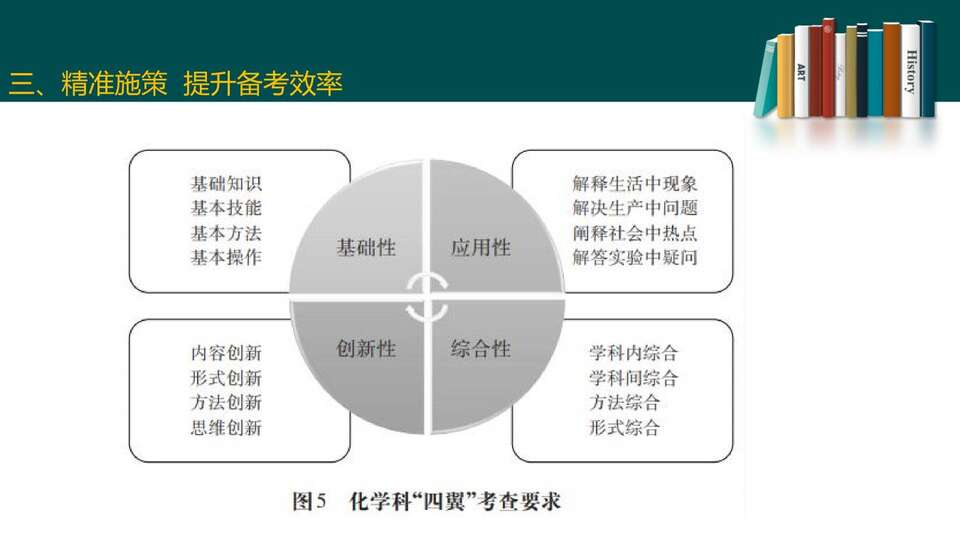 三、精准施策 提升备考效率

ART

History

基础知识
基本技能
基本方法
基本操作

基础性

应用性

解释生活中现象
解决生产中问题
阐释社会中热点
解答实验中疑问

内容创新
形式创新
方法创新
思维创新

创新性

综合性

学科内综合
学科间综合
方法综合
形式综合

图5 化学科“四翼”考查要求